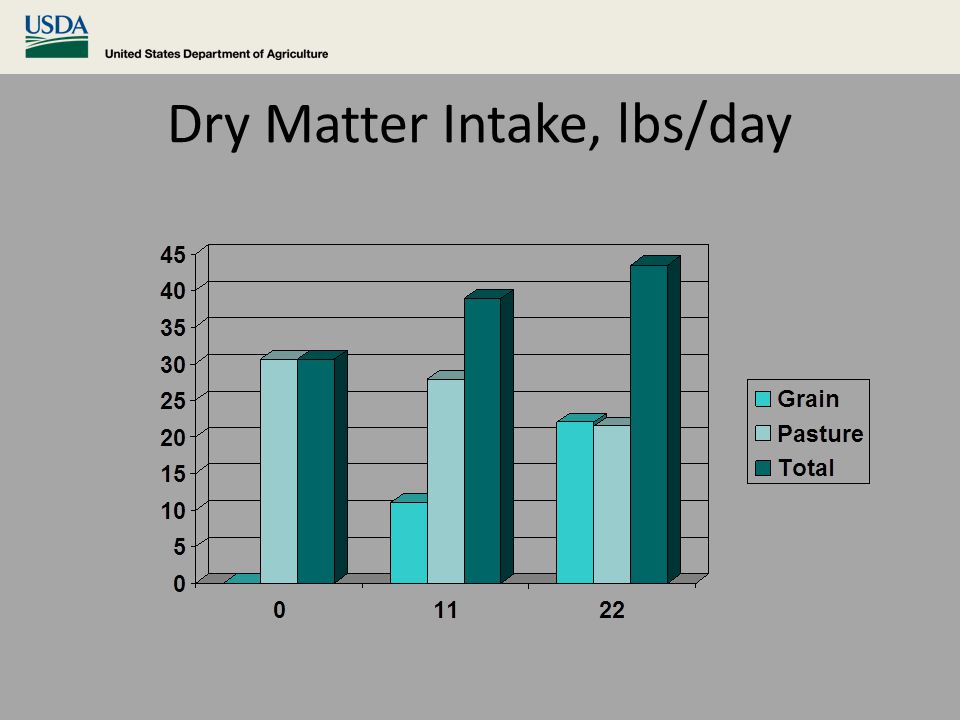 USDA
United States Department of Agriculture

Dry Matter Intake, lbs/day

45
40
35
30
25
20
15
10
5
0

0
11
22

Grain
Pasture
Total